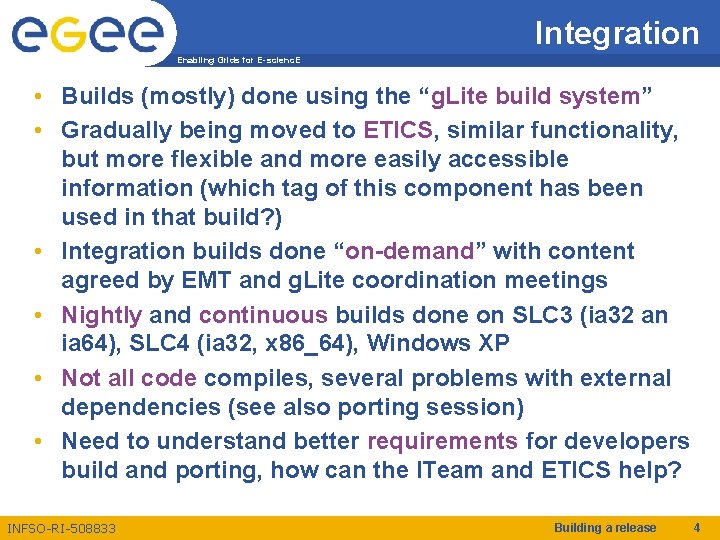 egee

Enabling Grids for E-sciencE

Integration

• Builds (mostly) done using the “gLite build system”

• Gradually being moved to ETICS, similar functionality, but more flexible and more easily accessible information (which tag of this component has been used in that build?)

• Integration builds done “on-demand” with content agreed by EMT and gLite coordination meetings

• Nightly and continuous builds done on SLC3 (ia32 an ia64), SLC4 (ia32, x86_64), Windows XP

• Not all code compiles, several problems with external dependencies (see also porting session)

• Need to understand better requirements for developers build and porting, how can the ITeam and ETICS help?

INFSO-RI-508833

Building a release

4